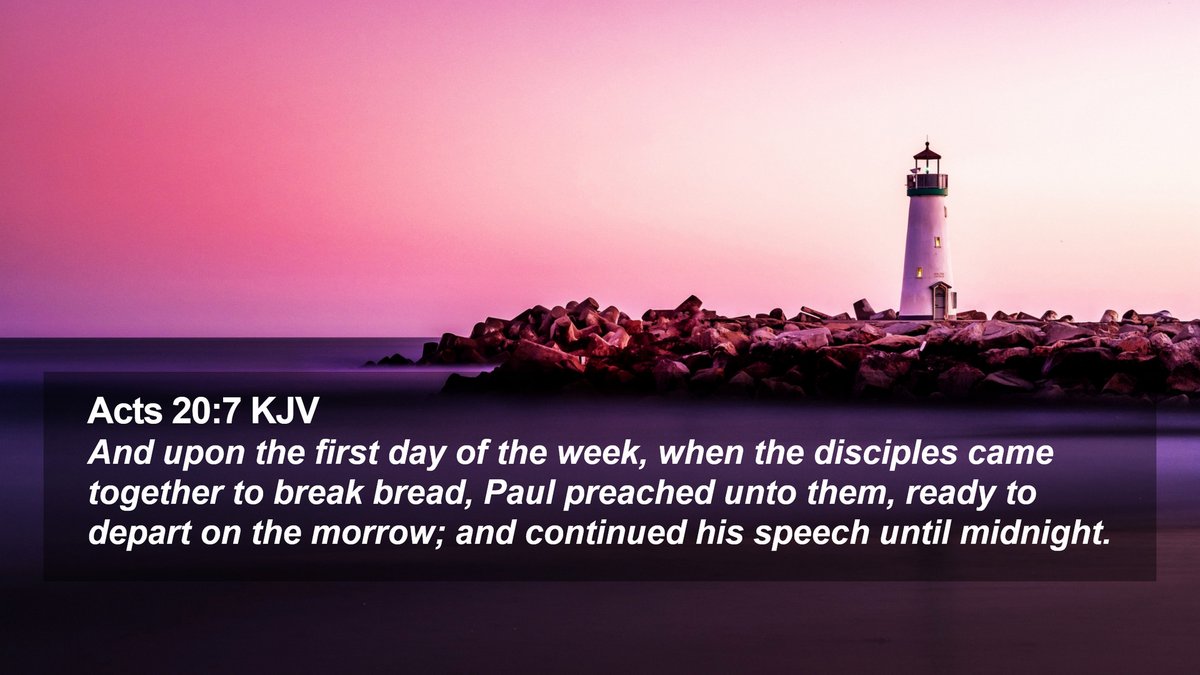 Acts 20:7 KJV
And upon the first day of the week, when the disciples came together to break bread, Paul preached unto them, ready to depart on the morrow; and continued his speech until midnight.